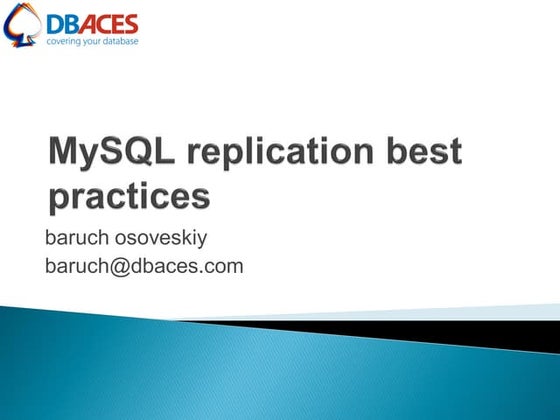 DBACES
covering your database

MySQL replication best practices

baruch osoveskiy
baruch@dbaces.com